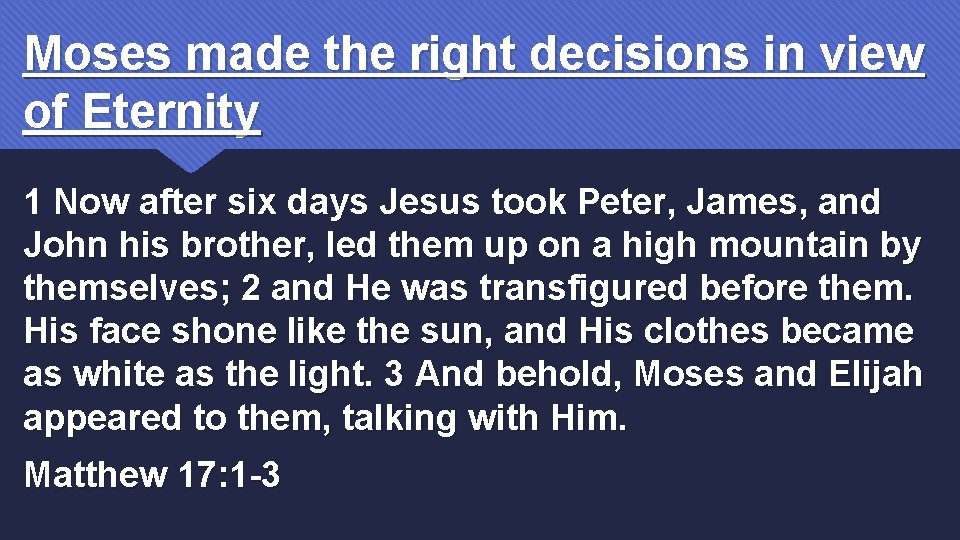 Moses made the right decisions in view of Eternity

1 Now after six days Jesus took Peter, James, and John his brother, led them up on a high mountain by themselves; 2 and He was transfigured before them. His face shone like the sun, and His clothes became as white as the light. 3 And behold, Moses and Elijah appeared to them, talking with Him.

Matthew 17:1-3